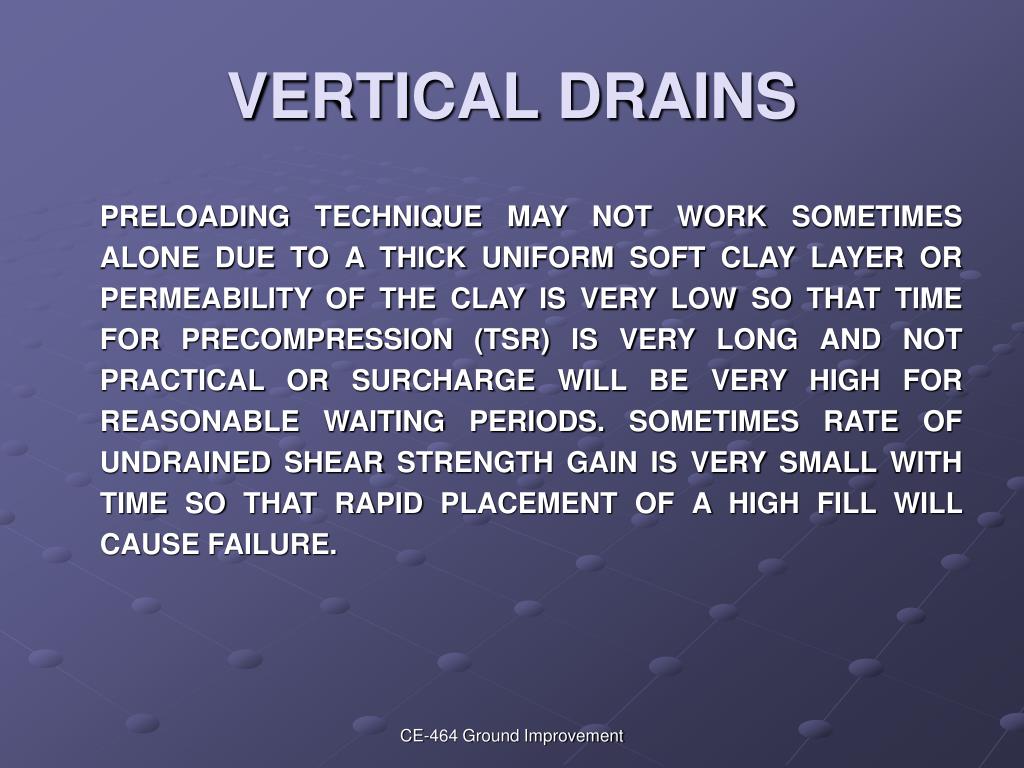 VERTICAL DRAINS

PRELOADING TECHNIQUE MAY NOT WORK SOMETIMES ALONE DUE TO A THICK UNIFORM SOFT CLAY LAYER OR PERMEABILITY OF THE CLAY IS VERY LOW SO THAT TIME FOR PRECOMPRESSION (TSR) IS VERY LONG AND NOT PRACTICAL OR SURCHARGE WILL BE VERY HIGH FOR REASONABLE WAITING PERIODS. SOMETIMES RATE OF UNDRAINED SHEAR STRENGTH GAIN IS VERY SMALL WITH TIME SO THAT RAPID PLACEMENT OF A HIGH FILL WILL CAUSE FAILURE.

CE-464 Ground Improvement